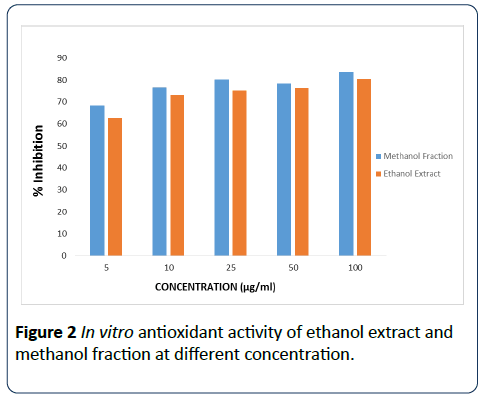 90
80
70
60
50
40
30
20
10
0

% Inhibition

5
10
25
50
100

CONCENTRATION (µg/ml)

Methanol Fraction
Ethanol Extract

Figure 2 In vitro antioxidant activity of ethanol extract and methanol fraction at different concentration.